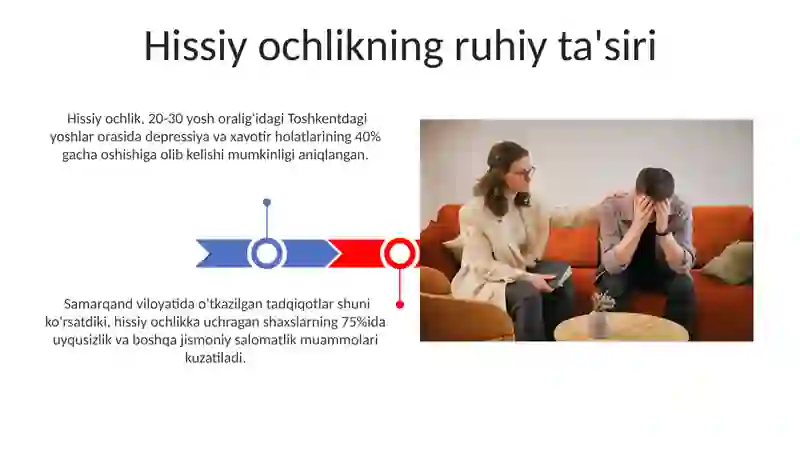 Hissiy ochlikning ruhiy ta'siri

Hissiy ochlik, 20-30 yosh oralig'idagi Toshkentdagi yoshlar orasida depressiya va xavotir holatlarining 40% gacha oshishiga olib kelishi mumkinligi aniqlangan.

Samarqand viloyatida o'tkazilgan tadqiqotlar shuni ko'rsatdiki, hissiy ochlikka uchragan shaxslarning 75%ida uyqusizlik va boshqa jismoniy salomatlik muammolari kuzatiladi.